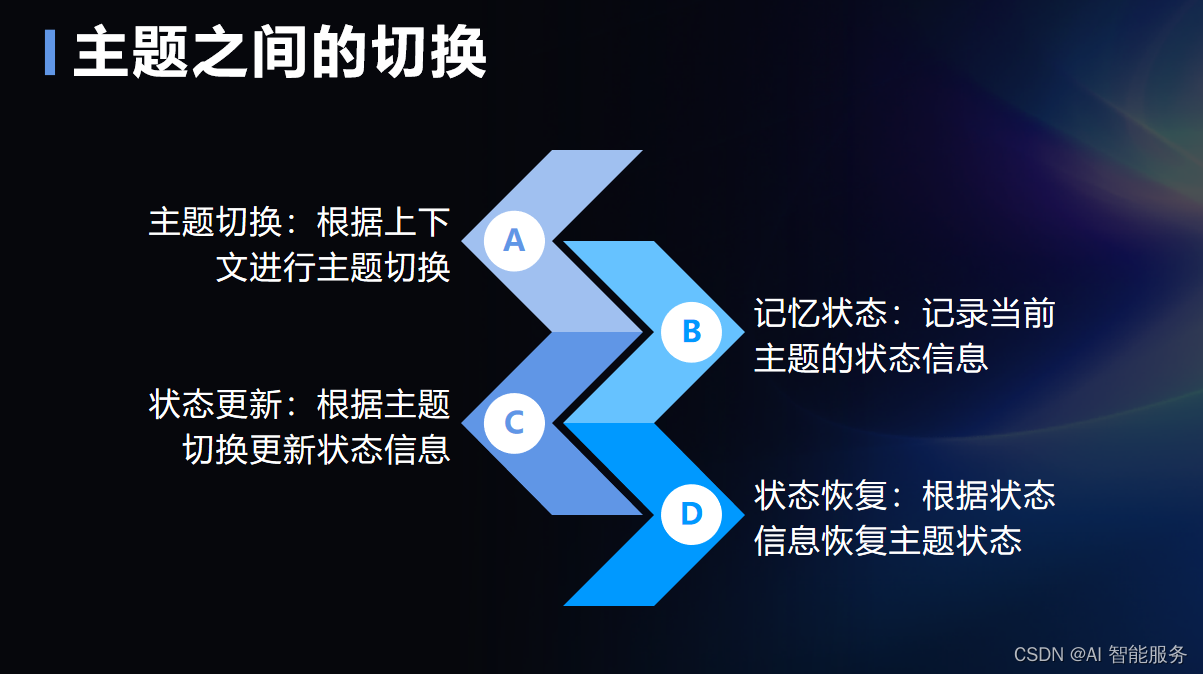 主题之间的切换

主题切换：根据上下文进行主题切换

A

B

记忆状态：记录当前主题的状态信息

状态更新：根据主题切换更新状态信息

C

D

状态恢复：根据状态信息恢复主题状态

CSDN @AI 智能服务